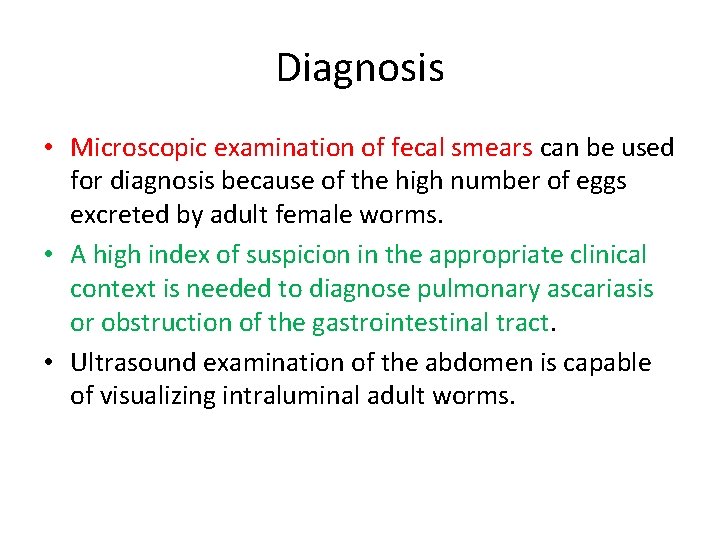 Diagnosis

• Microscopic examination of fecal smears can be used for diagnosis because of the high number of eggs excreted by adult female worms.

• A high index of suspicion in the appropriate clinical context is needed to diagnose pulmonary ascariasis or obstruction of the gastrointestinal tract.

• Ultrasound examination of the abdomen is capable of visualizing intraluminal adult worms.